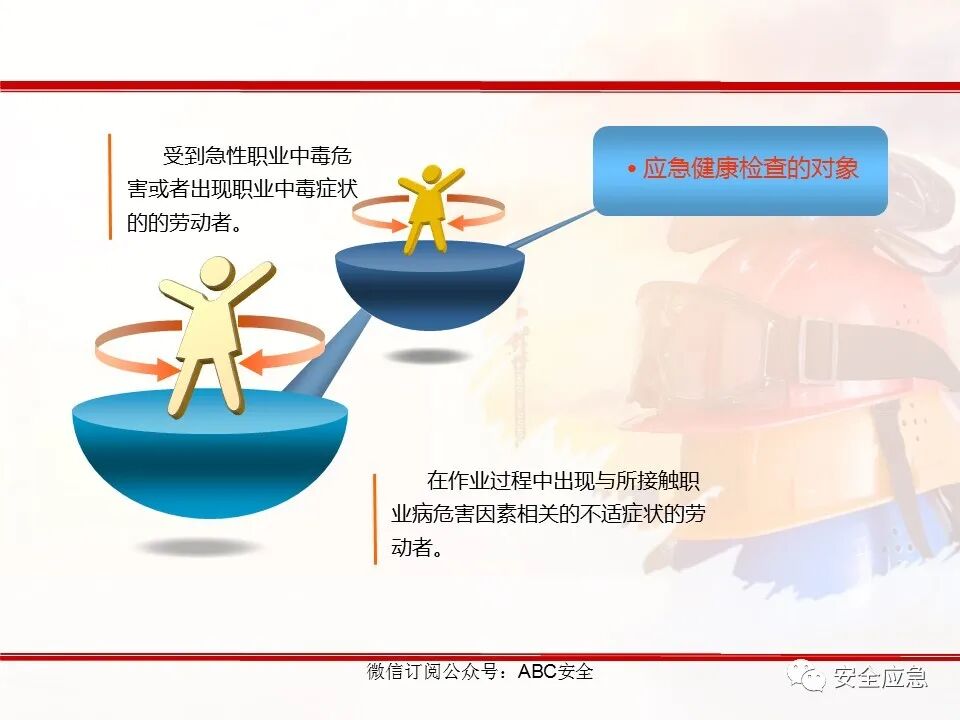 受到急性职业中毒危害或者出现职业中毒症状的的劳动者。

• 应急健康检查的对象

在作业过程中出现与所接触职业病危害因素相关的不适症状的劳动者。

微信订阅公众号：ABC安全

安全应急